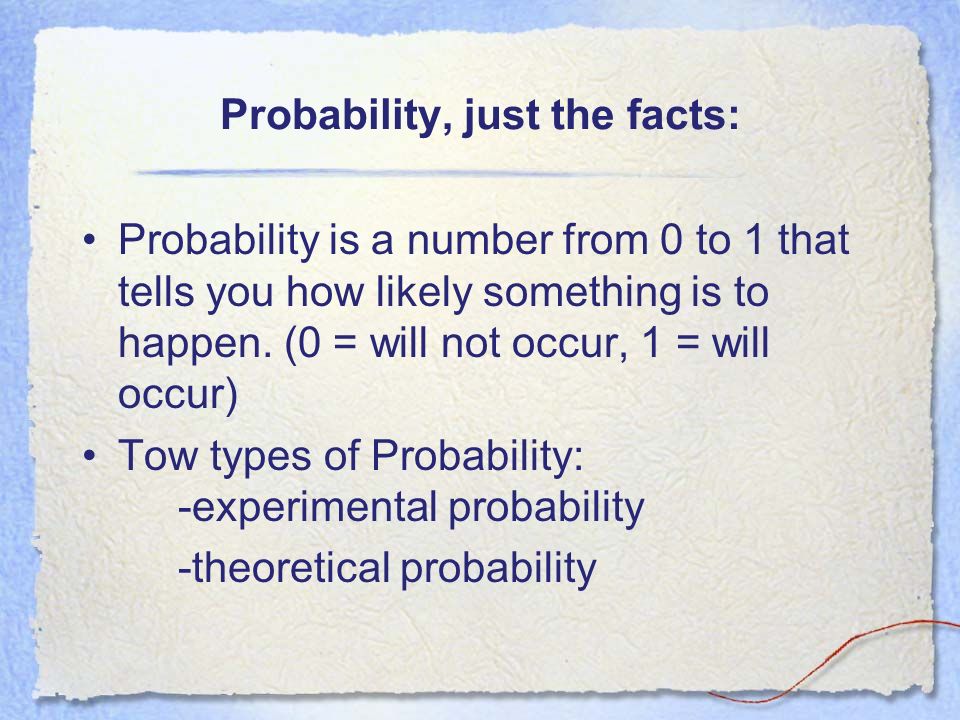 Probability, just the facts:

• Probability is a number from 0 to 1 that tells you how likely something is to happen. (0 = will not occur, 1 = will occur)
• Tow types of Probability:
-experimental probability
-theoretical probability